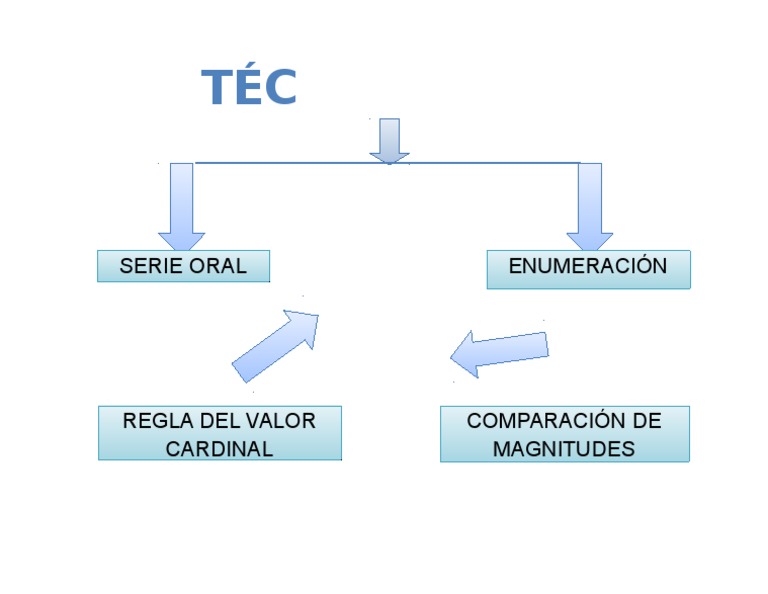 TÉC

SERIE ORAL

ENUMERACIÓN

REGLA DEL VALOR CARDINAL

COMPARACIÓN DE MAGNITUDES